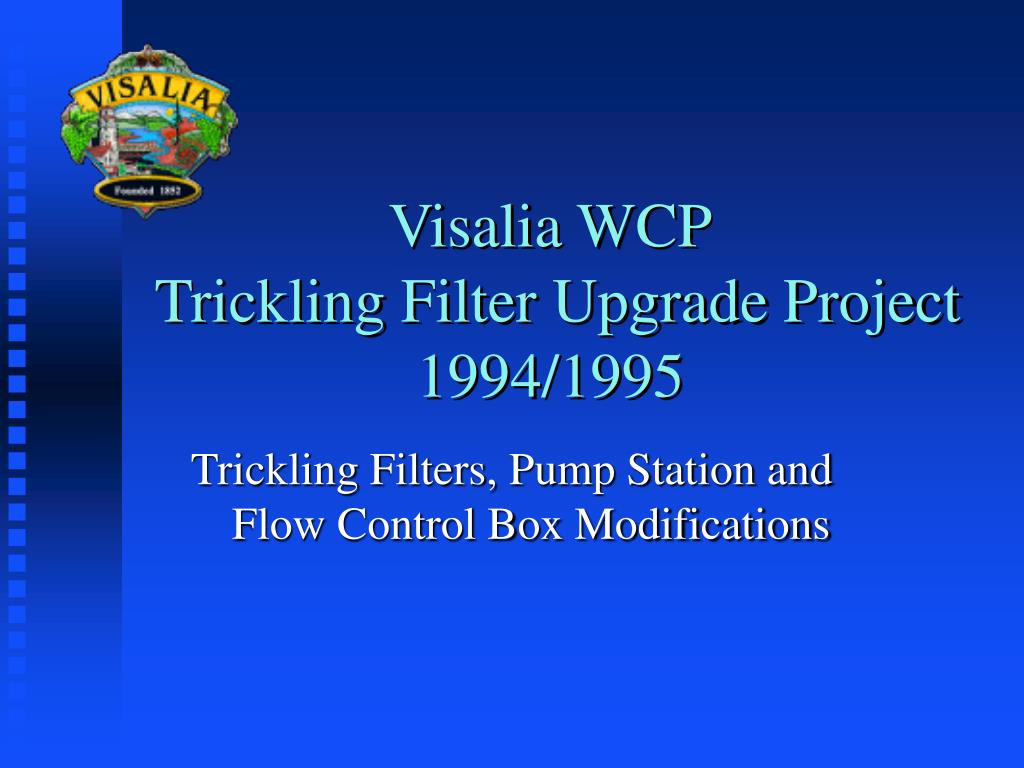 VISALIA
Founded 1852

Visalia WCP
Trickling Filter Upgrade Project
1994/1995

Trickling Filters, Pump Station and Flow Control Box Modifications